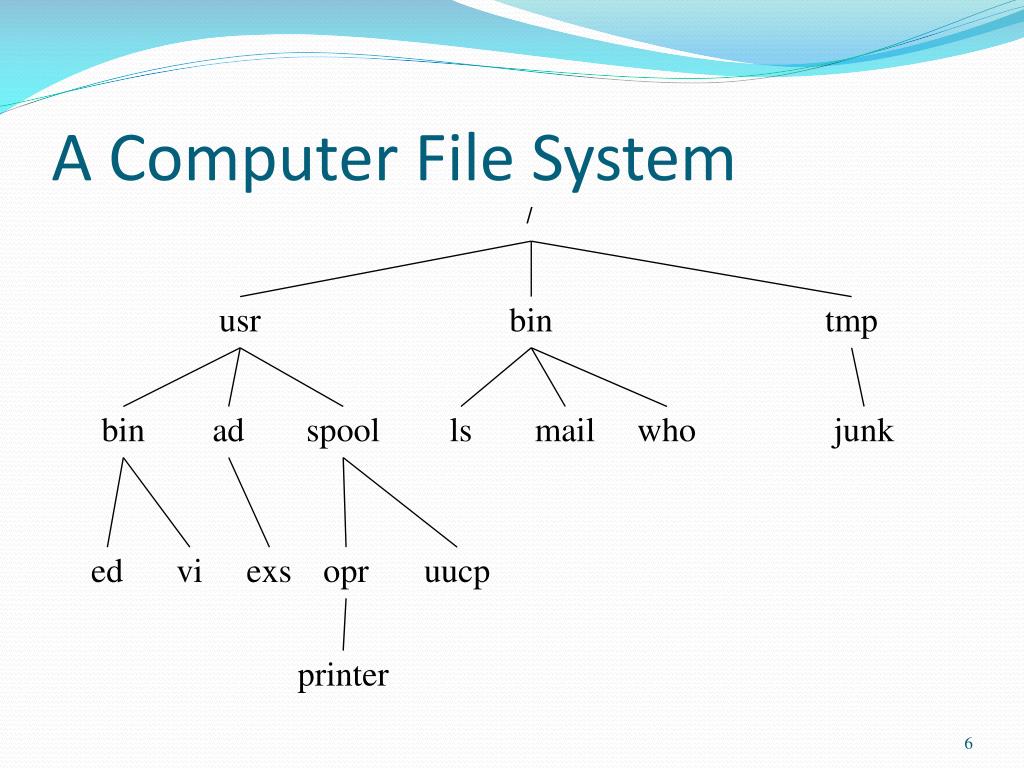 A Computer File System

/

usr
bin
tmp

bin
ad
spool
ls
mail
who
junk

ed
vi
exs
opr
uucp

printer

6